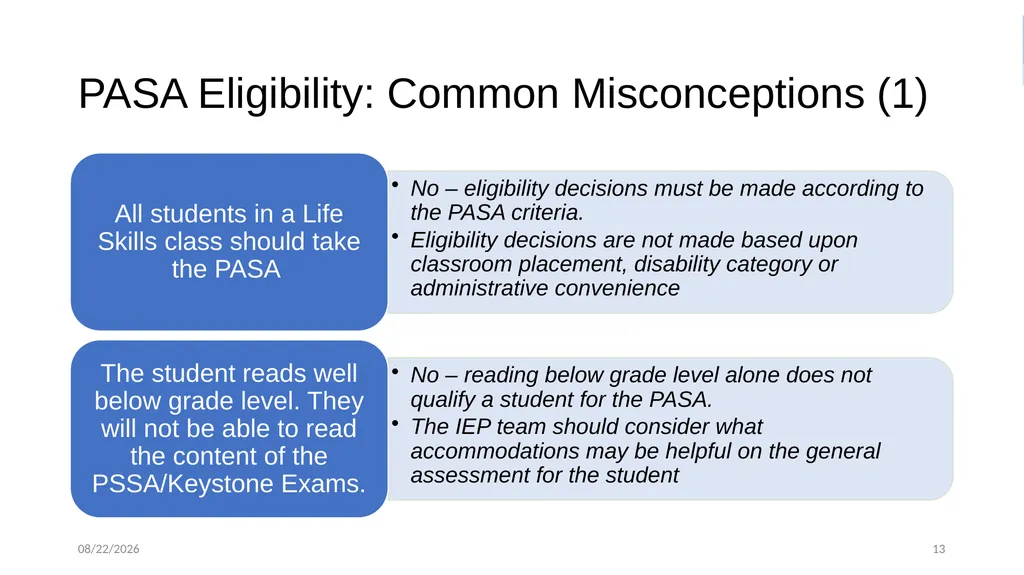 PASA Eligibility: Common Misconceptions (1)

All students in a Life Skills class should take the PASA

• No – eligibility decisions must be made according to the PASA criteria.
• Eligibility decisions are not made based upon classroom placement, disability category or administrative convenience

The student reads well below grade level. They will not be able to read the content of the PSSA/Keystone Exams.

• No – reading below grade level alone does not qualify a student for the PASA.
• The IEP team should consider what accommodations may be helpful on the general assessment for the student

08/22/2026

13